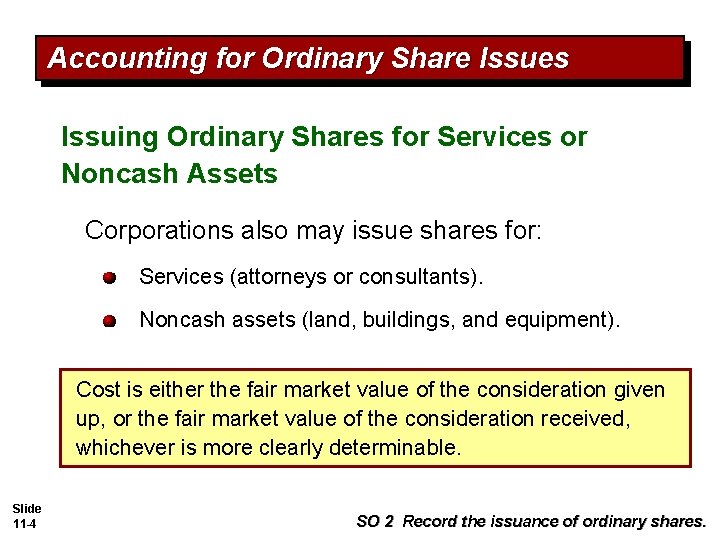 Accounting for Ordinary Share Issues

Issuing Ordinary Shares for Services or Noncash Assets

Corporations also may issue shares for:

Services (attorneys or consultants).

Noncash assets (land, buildings, and equipment).

Cost is either the fair market value of the consideration given up, or the fair market value of the consideration received, whichever is more clearly determinable.

Slide 11-4

SO 2 Record the issuance of ordinary shares.